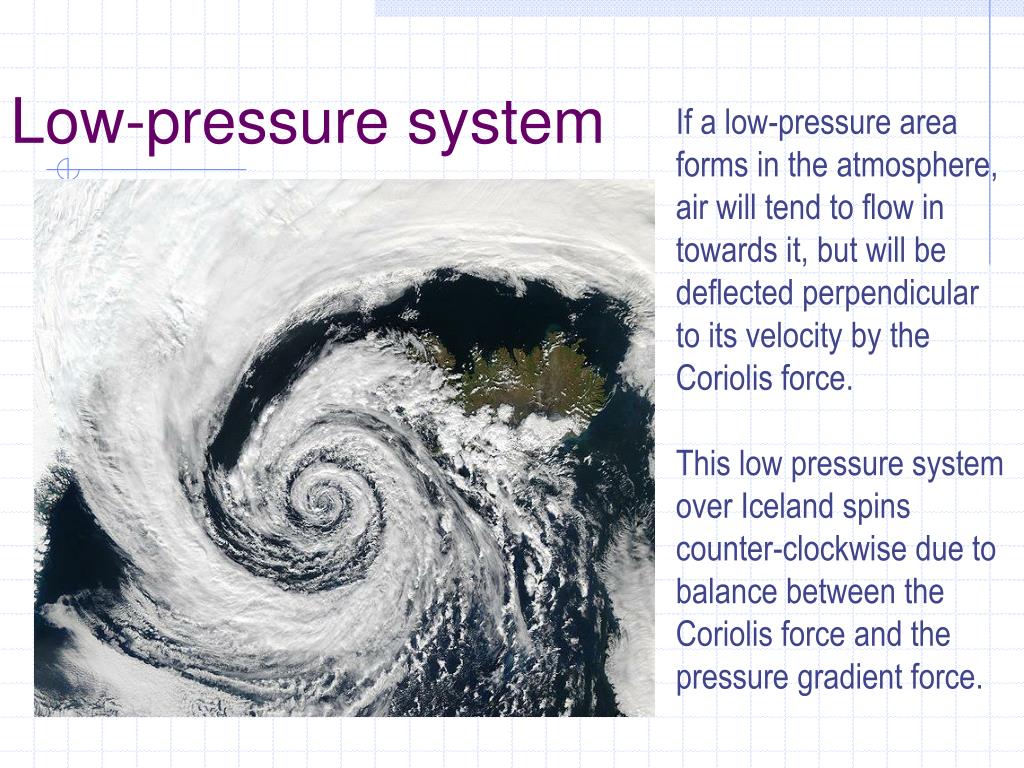 Low-pressure system

If a low-pressure area forms in the atmosphere, air will tend to flow in towards it, but will be deflected perpendicular to its velocity by the Coriolis force.

This low pressure system over Iceland spins counter-clockwise due to balance between the Coriolis force and the pressure gradient force.